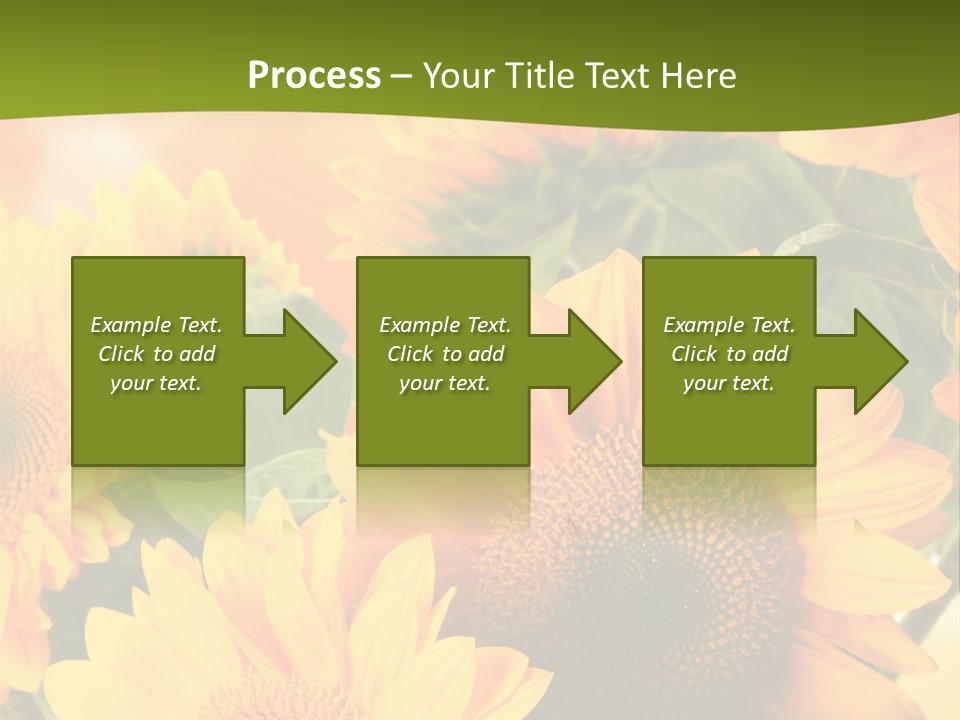 Process – Your Title Text Here

Example Text. Click to add your text.

Example Text. Click to add your text.

Example Text. Click to add your text.